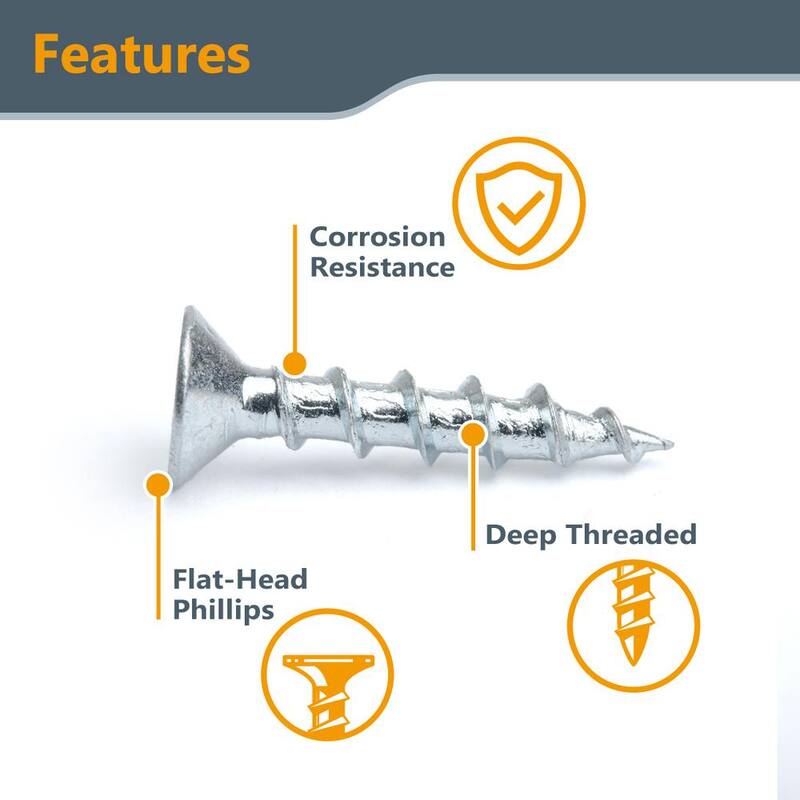 Features

Corrosion Resistance

Deep Threaded

Flat-Head Phillips